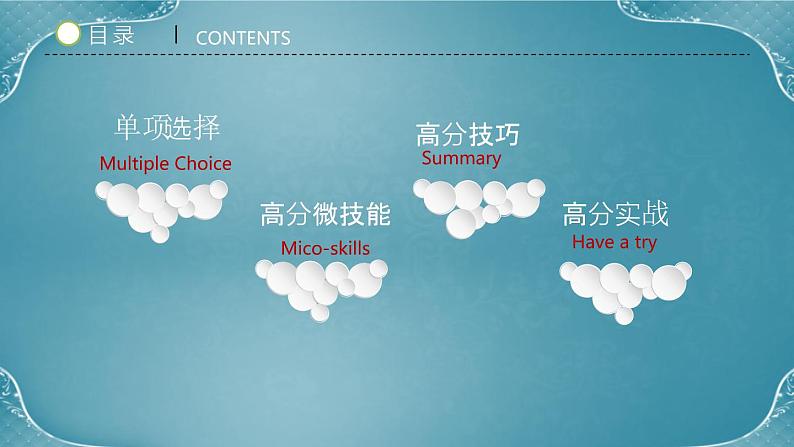 目录 | CONTENTS

单项选择
Multiple Choice

高分微技能
Mico-skills

高分技巧
Summary

高分实战
Have a try